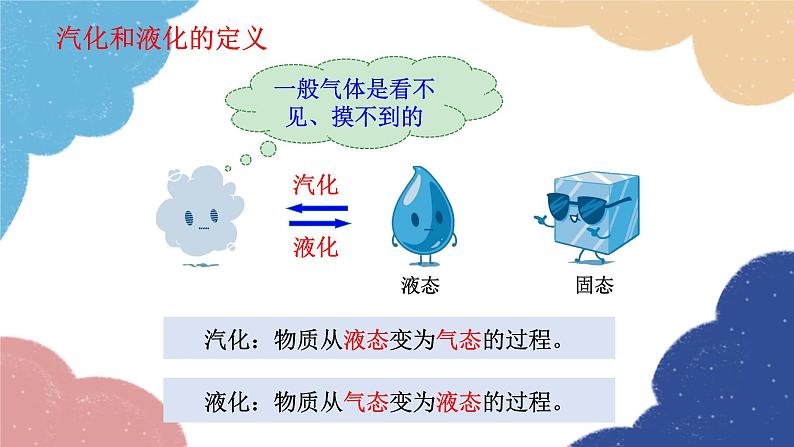 汽化和液化的定义

一般气体是看不见、摸不到的

汽化

液化

液态

固态

汽化：物质从液态变为气态的过程。

液化：物质从气态变为液态的过程。